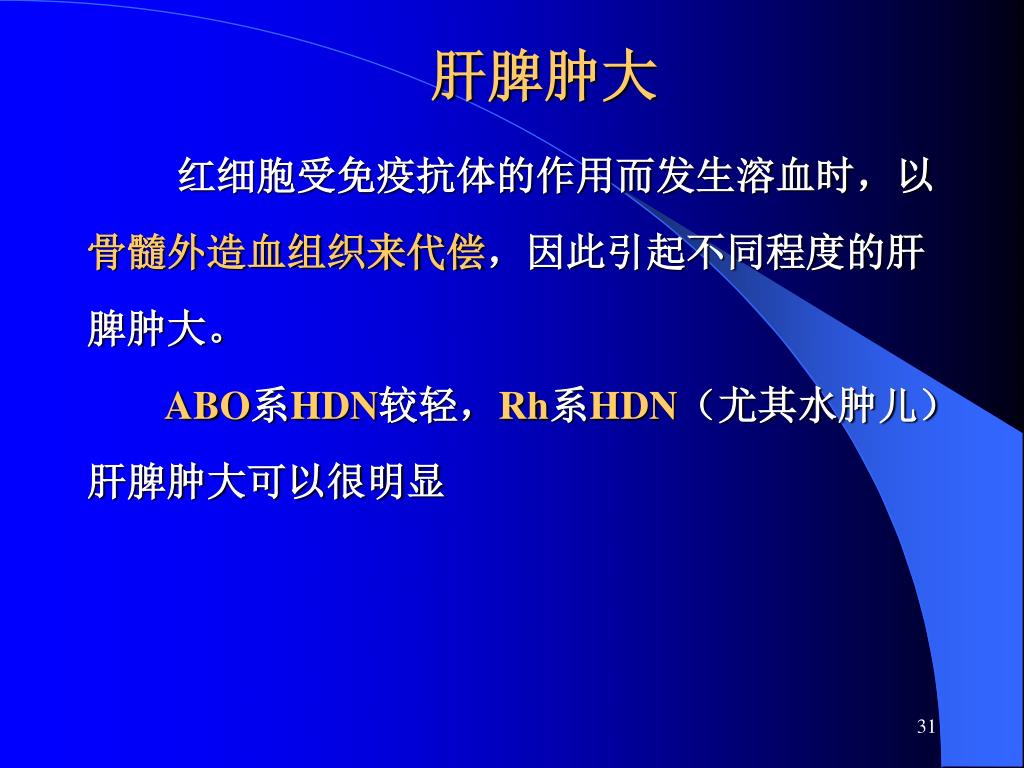 肝脾肿大

红细胞受免疫抗体的作用而发生溶血时，以骨髓外造血组织来代偿，因此引起不同程度的肝脾肿大。

ABO系HDN较轻，Rh系HDN（尤其水肿儿）肝脾肿大可以很明显

31